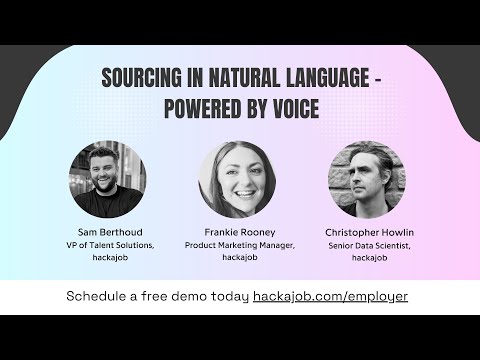 SOURCING IN NATURAL LANGUAGE - POWERED BY VOICE

Sam Berthoud
VP of Talent Solutions, hackajob

Frankie Rooney
Product Marketing Manager, hackajob

Christopher Howlin
Senior Data Scientist, hackajob

Schedule a free demo today hackajob.com/employer